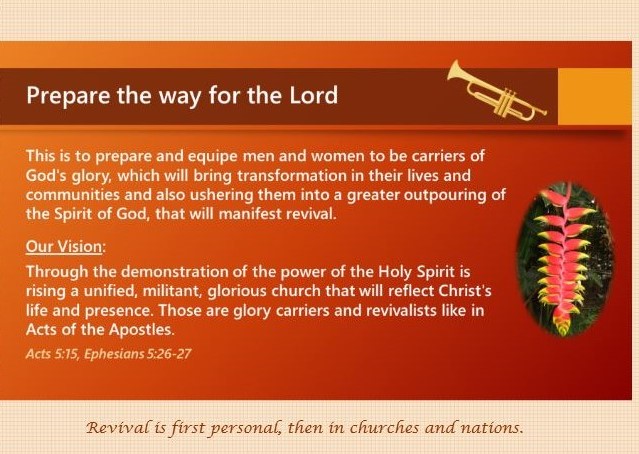 Prepare the way for the Lord

This is to prepare and equipe men and women to be carriers of God's glory, which will bring transformation in their lives and communities and also ushering them into a greater outpouring of the Spirit of God, that will manifest revival.

Our Vision:

Through the demonstration of the power of the Holy Spirit is rising a unified, militant, glorious church that will reflect Christ's life and presence. Those are glory carriers and revivalists like in Acts of the Apostles.

Acts 5:15, Ephesians 5:26-27

Revival is first personal, then in churches and nations.